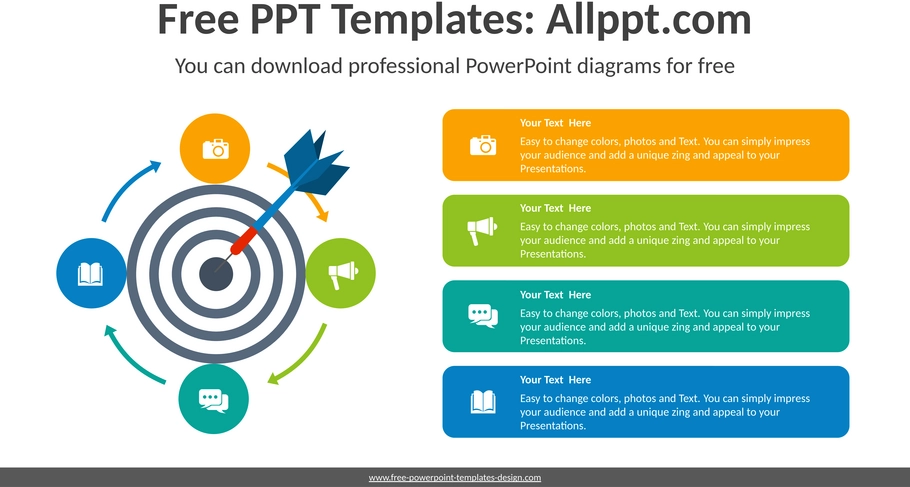 Free PPT Templates: Allppt.com

You can download professional PowerPoint diagrams for free

Your Text Here
Easy to change colors, photos and Text. You can simply impress your audience and add a unique zing and appeal to your Presentations.

Your Text Here
Easy to change colors, photos and Text. You can simply impress your audience and add a unique zing and appeal to your Presentations.

Your Text Here
Easy to change colors, photos and Text. You can simply impress your audience and add a unique zing and appeal to your Presentations.

Your Text Here
Easy to change colors, photos and Text. You can simply impress your audience and add a unique zing and appeal to your Presentations.

www.free-powerpoint-templates-design.com